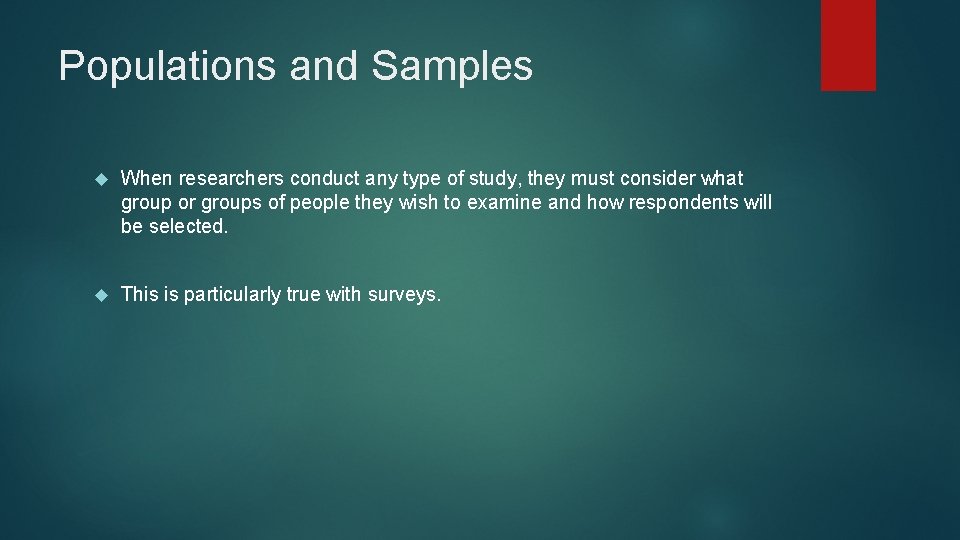 Populations and Samples

When researchers conduct any type of study, they must consider what group or groups of people they wish to examine and how respondents will be selected.

This is particularly true with surveys.